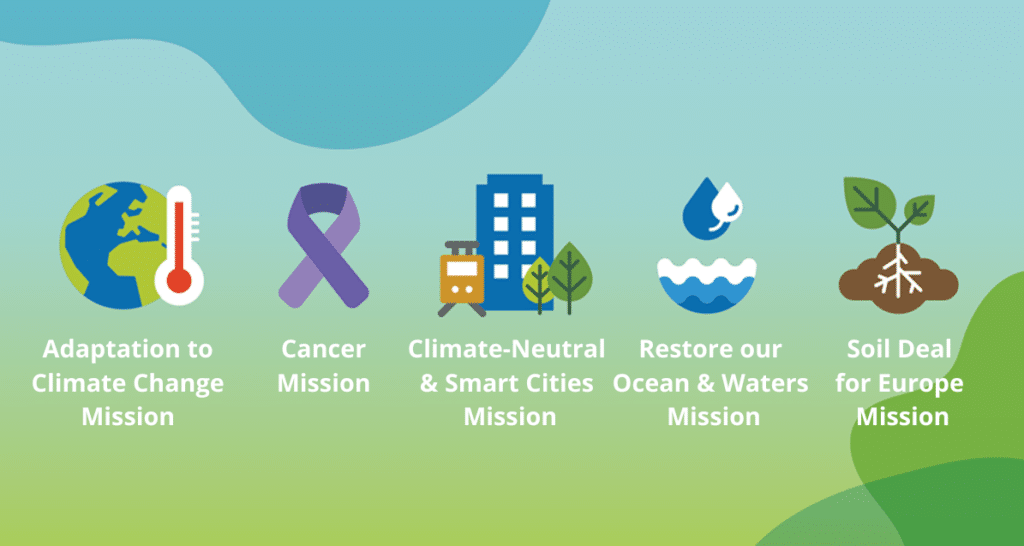 Adaptation to Climate Change Mission

Cancer Mission

Climate-Neutral & Smart Cities Mission

Restore our Ocean & Waters Mission

Soil Deal for Europe Mission